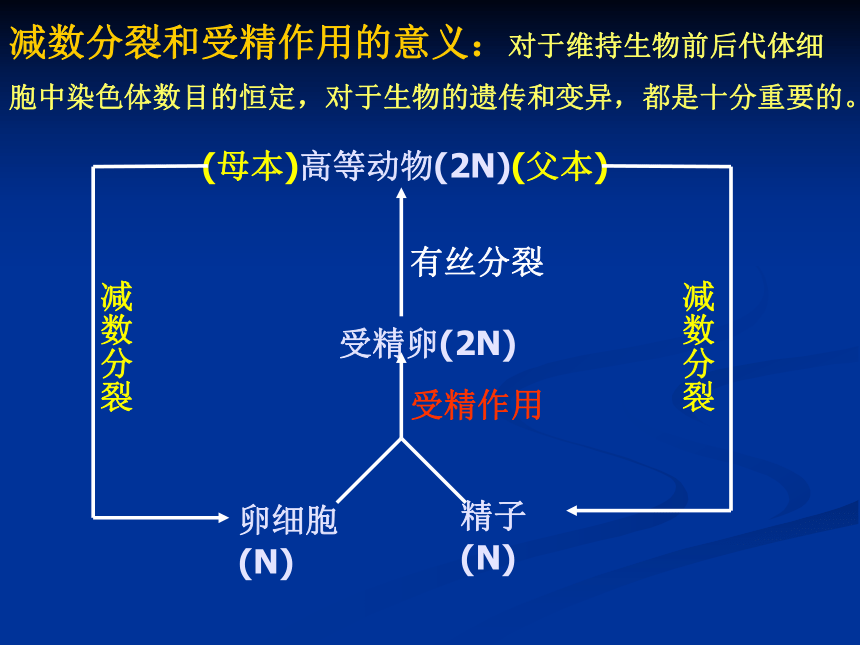 减数分裂和受精作用的意义：对于维持生物前后代体细胞中染色体数目的恒定，对于生物的遗传和变异，都是十分重要的。

(母本)高等动物(2N)(父本)

有丝分裂

减数分裂

受精卵(2N)

减数分裂

受精作用

卵细胞 (N)

精子 (N)